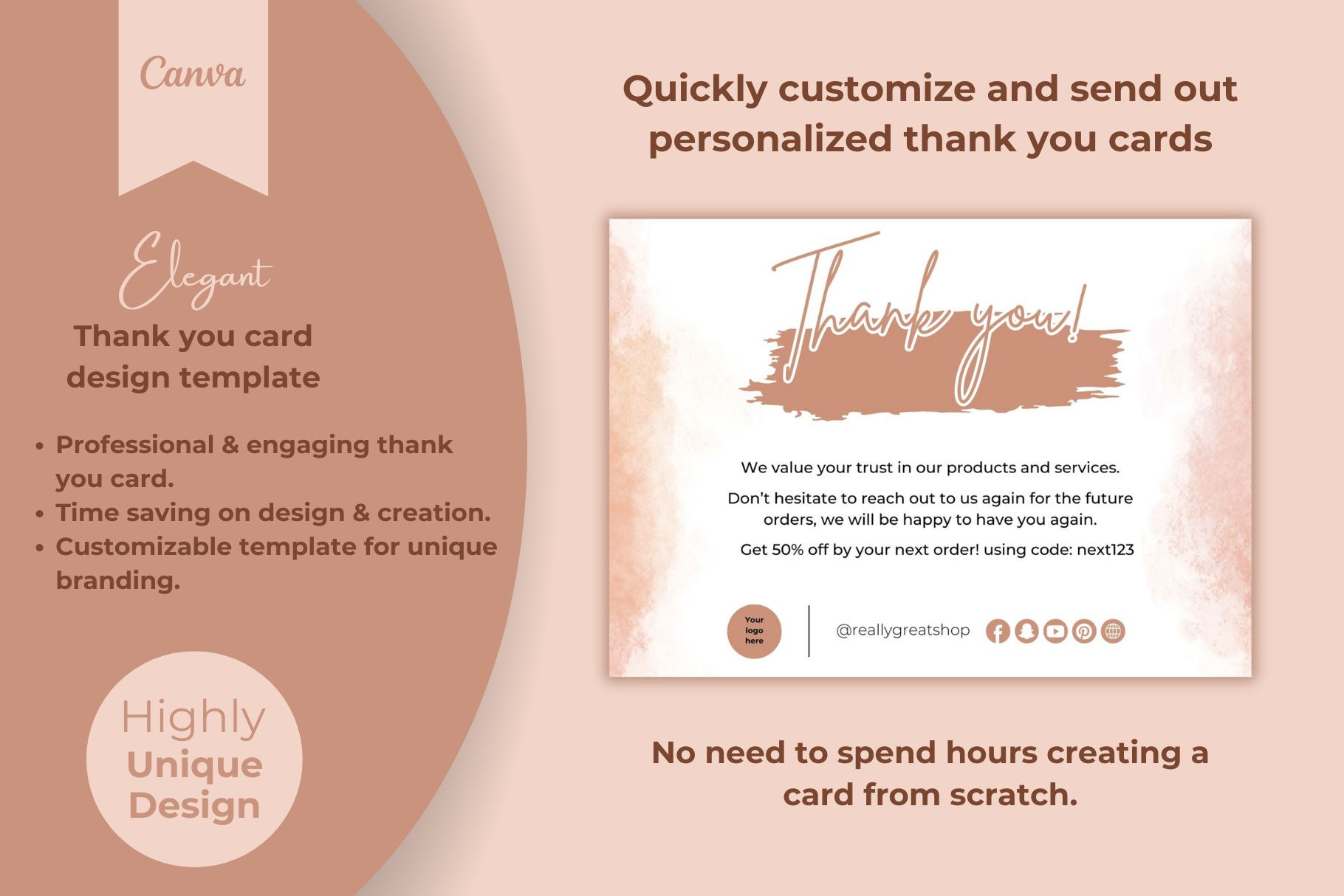 Canva

Elegant

Thank you card design template

• Professional & engaging thank you card.
• Time saving on design & creation.
• Customizable template for unique branding.

Highly Unique Design

Quickly customize and send out personalized thank you cards

Thank you!

We value your trust in our products and services.

Don't hesitate to reach out to us again for the future orders, we will be happy to have you again.

Get 50% off by your next order! using code: next123

Your logo here

@reallygreatshop

No need to spend hours creating a card from scratch.